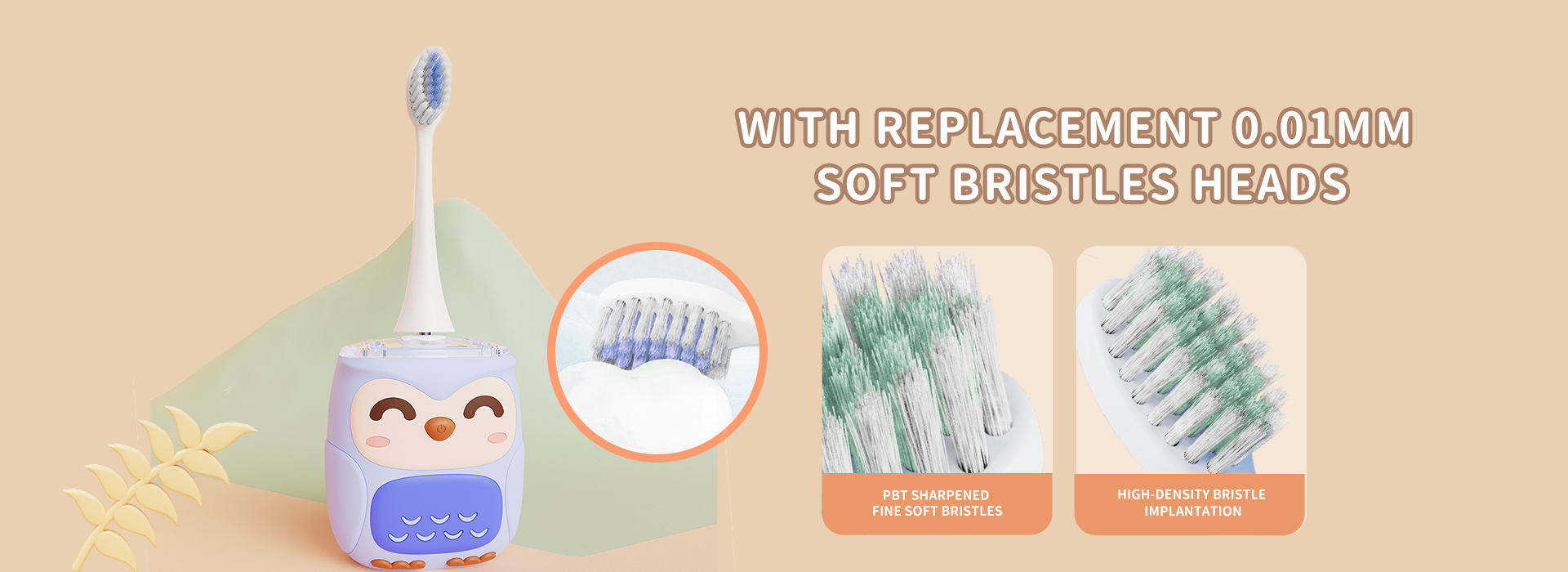 WITH REPLACEMENT 0.01MM SOFT BRISTLES HEADS

PBT SHARPENED FINE SOFT BRISTLES

HIGH-DENSITY BRISTLE IMPLANTATION